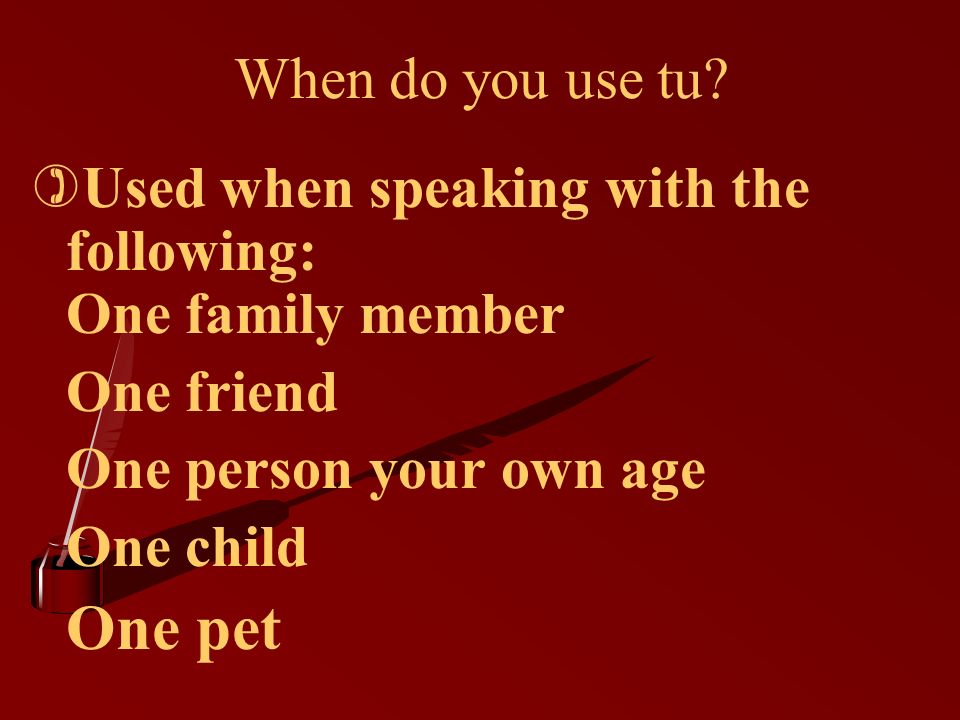 When do you use tu?

Used when speaking with the following:
One family member
One friend
One person your own age
One child
One pet